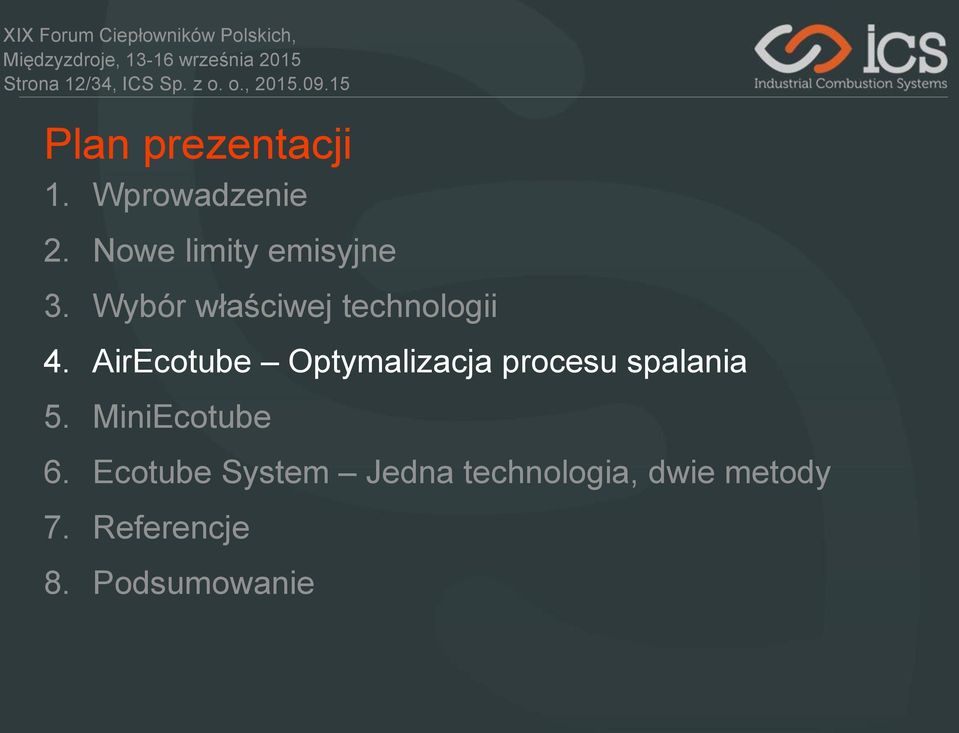 XIX Forum Ciepłowników Polskich,
Międzyzdroje, 13-16 września 2015
Strona 12/34, ICS Sp. z o. o., 2015.09.15

ICS
Industrial Combustion Systems

Plan prezentacji

1. Wprowadzenie
2. Nowe limity emisyjne
3. Wybór właściwej technologii
4. AirEcotube – Optymalizacja procesu spalania
5. MiniEcotube
6. Ecotube System – Jedna technologia, dwie metody
7. Referencje
8. Podsumowanie